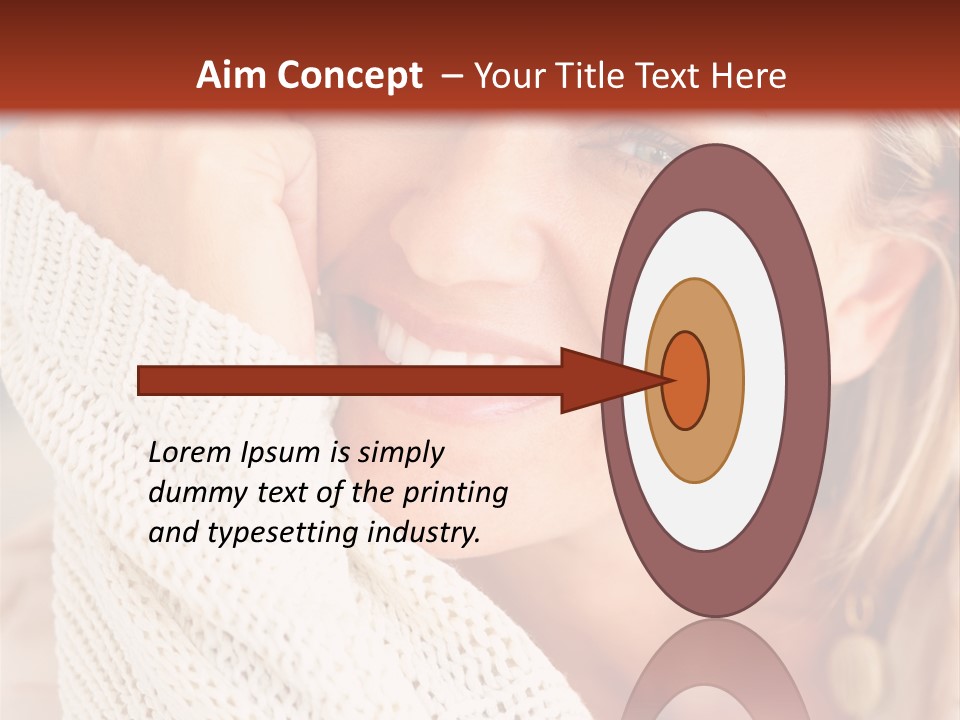 Aim Concept – Your Title Text Here

Lorem Ipsum is simply dummy text of the printing and typesetting industry.